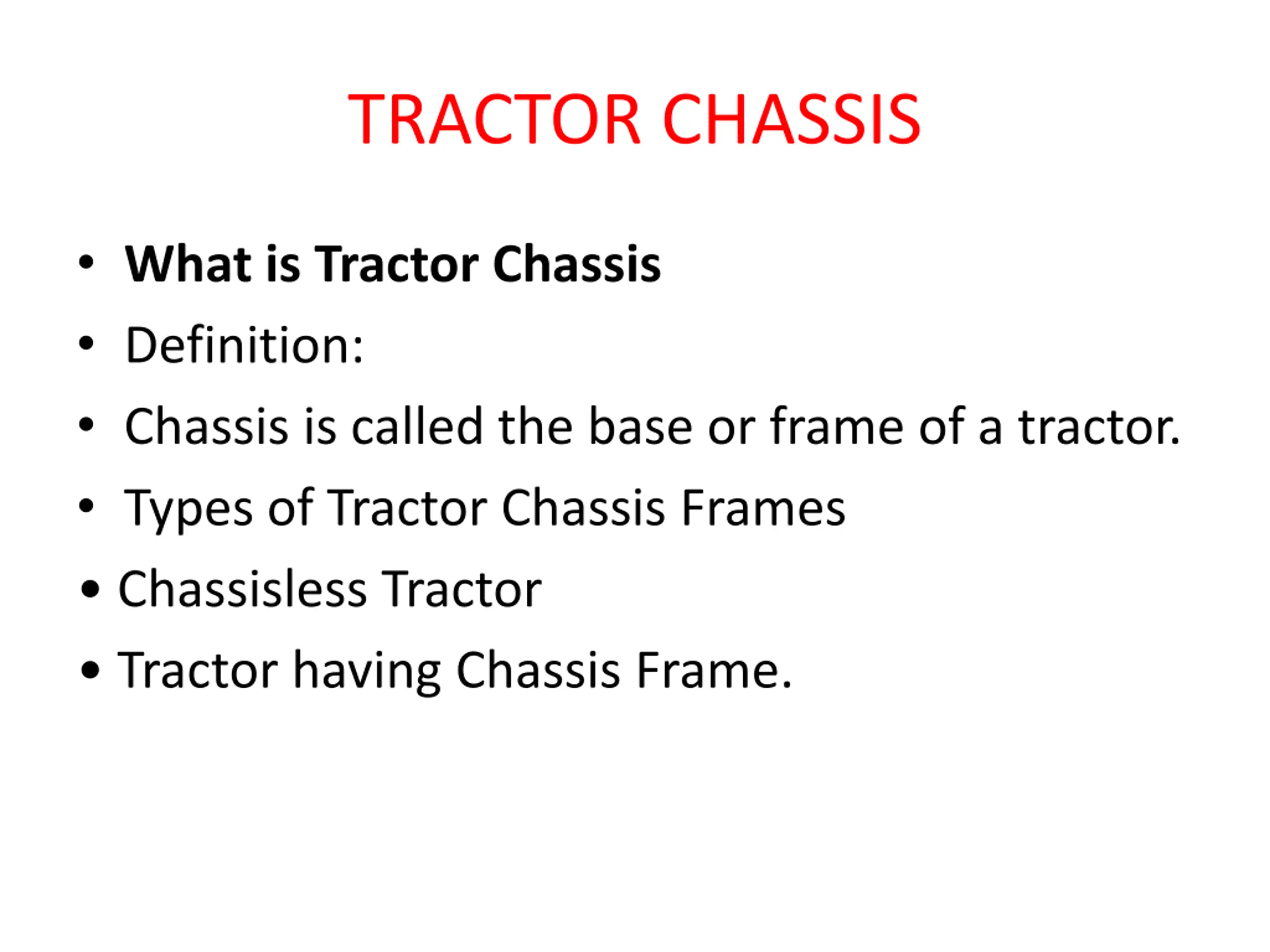 TRACTOR CHASSIS

• What is Tractor Chassis
• Definition:
• Chassis is called the base or frame of a tractor.
• Types of Tractor Chassis Frames
• Chassisless Tractor
• Tractor having Chassis Frame.